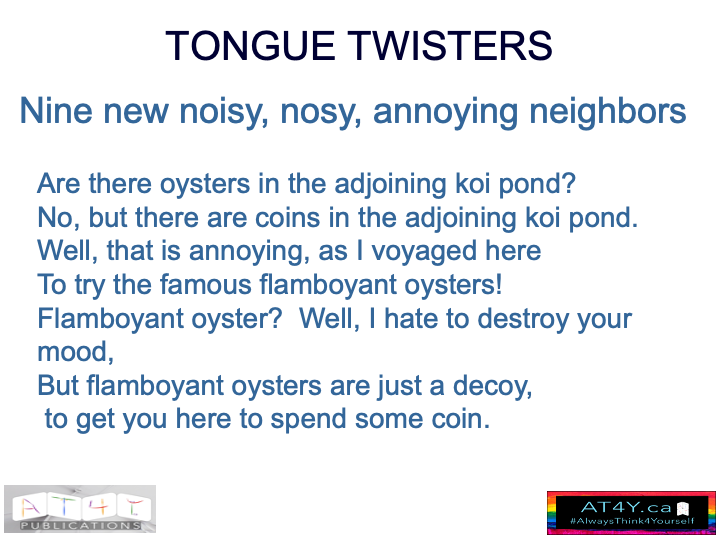 TONGUE TWISTERS

Nine new noisy, nosy, annoying neighbors

Are there oysters in the adjoining koi pond?
No, but there are coins in the adjoining koi pond.
Well, that is annoying, as I voyaged here
To try the famous flamboyant oysters!
Flamboyant oyster? Well, I hate to destroy your mood,
But flamboyant oysters are just a decoy,
to get you here to spend some coin.

AT4Y
PUBLICATIONS

AT4Y.ca
#AlwaysThink4Yourself